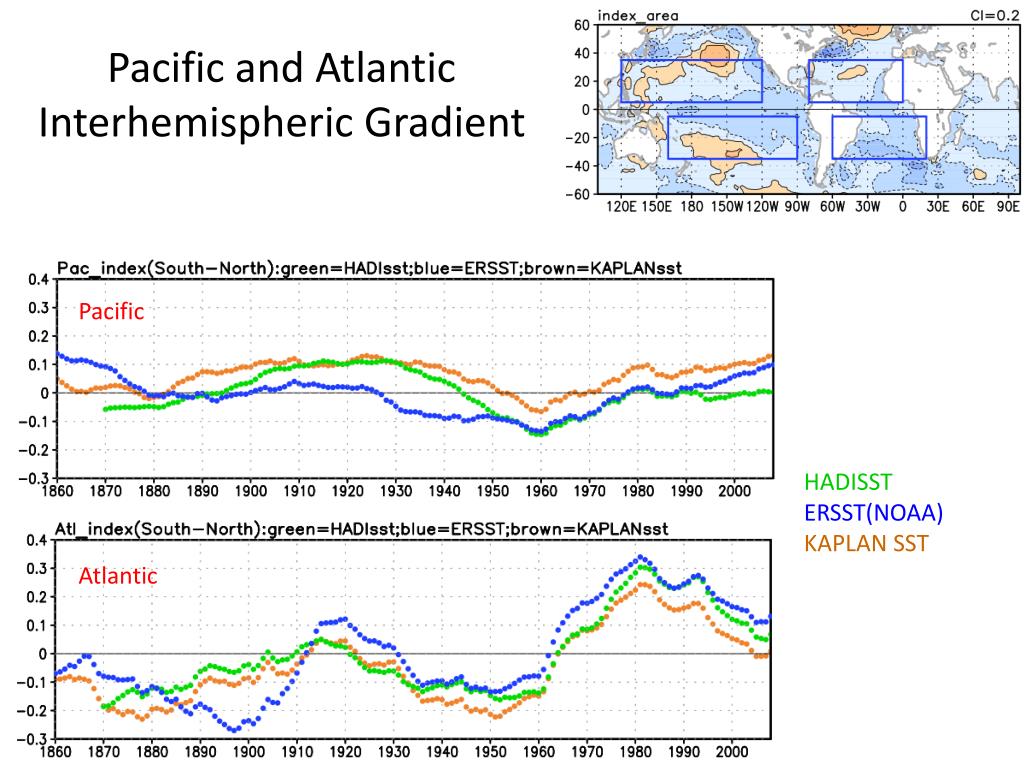 Pacific and Atlantic Interhemispheric Gradient

index_area
CI=0.2
60
40
20
0
−20
−40
−60
120E 150E 180 150W 120W 90W 60W 30W 0 30E 60E 90E

Pac_index(South−North):green=HADIsst;blue=ERSST;brown=KAPLANsst
Pacific
0.4
0.3
0.2
0.1
0
−0.1
−0.2
−0.3
1860 1870 1880 1890 1900 1910 1920 1930 1940 1950 1960 1970 1980 1990 2000

HADISST
ERSST(NOAA)
KAPLAN SST

Atl_index(South−North):green=HADIsst;blue=ERSST;brown=KAPLANsst
Atlantic
0.4
0.3
0.2
0.1
0
−0.1
−0.2
−0.3
1860 1870 1880 1890 1900 1910 1920 1930 1940 1950 1960 1970 1980 1990 2000